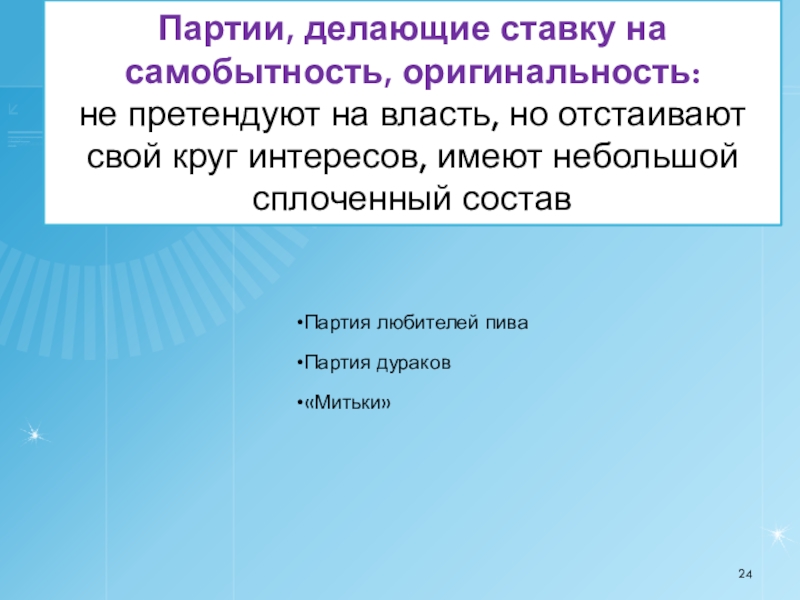 Партии, делающие ставку на самобытность, оригинальность:
не претендуют на власть, но отстаивают свой круг интересов, имеют небольшой сплоченный состав

•Партия любителей пива

•Партия дураков

•«Митьки»

24